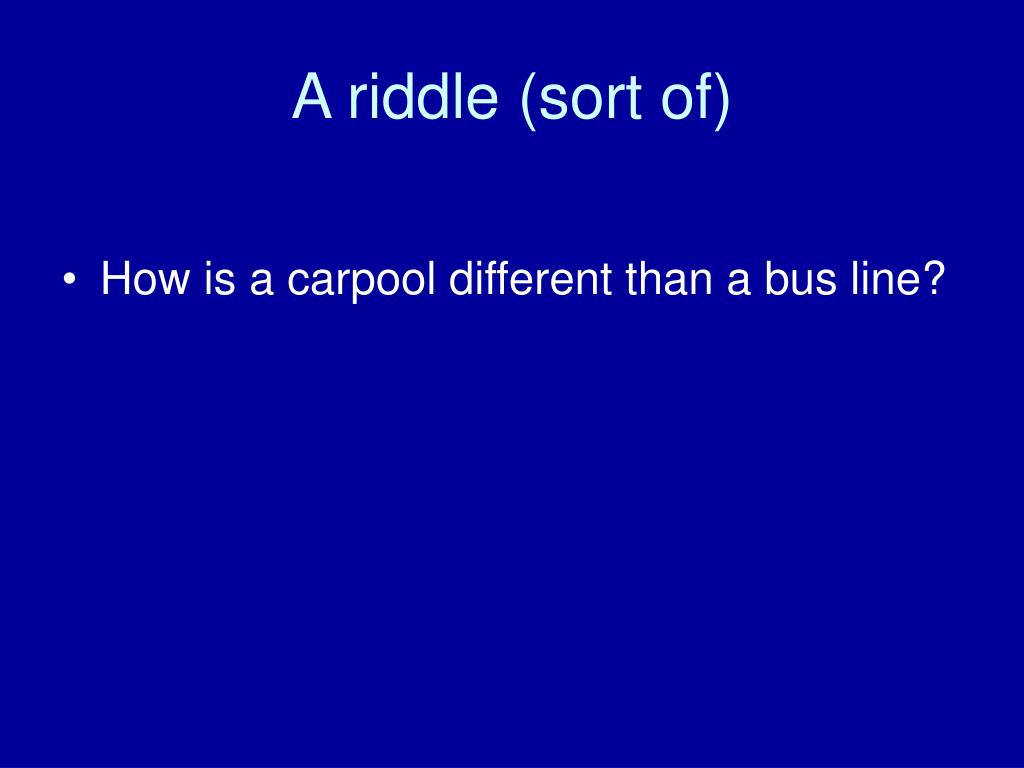 A riddle (sort of)

• How is a carpool different than a bus line?